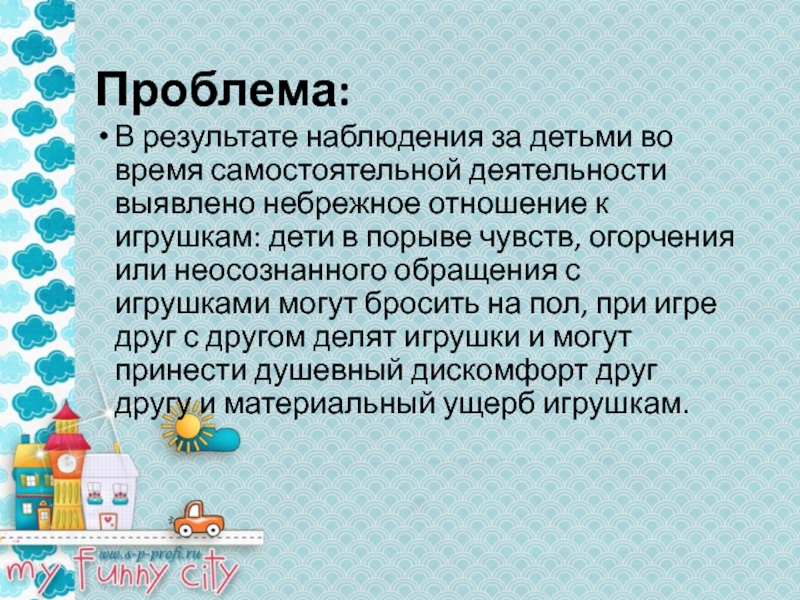 Проблема:

• В результате наблюдения за детьми во время самостоятельной деятельности выявлено небрежное отношение к игрушкам: дети в порыве чувств, огорчения или неосознанного обращения с игрушками могут бросить на пол, при игре друг с другом делят игрушки и могут принести душевный дискомфорт друг другу и материальный ущерб игрушкам.

www.s-p-profi.ru
my Funny city